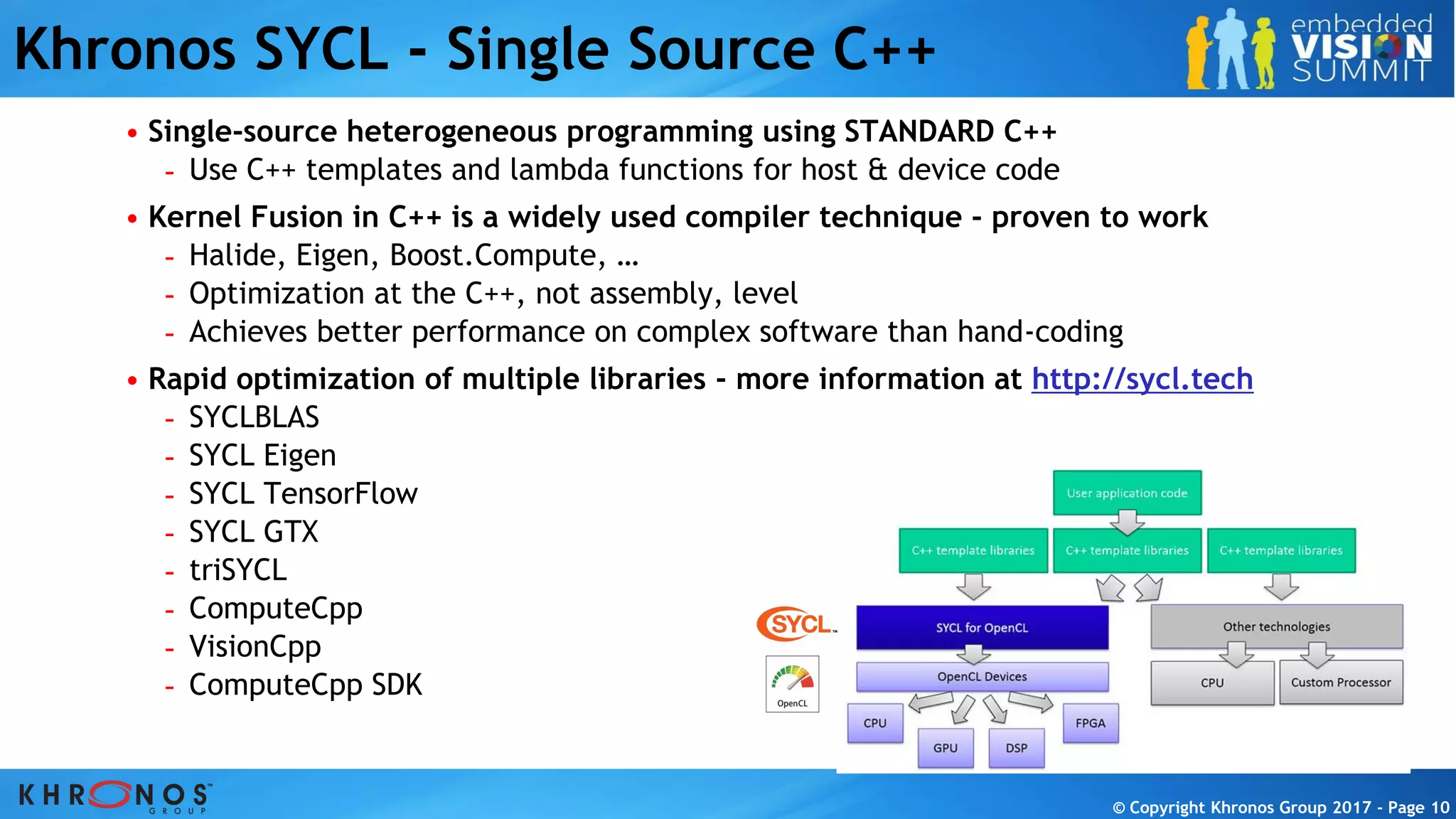 Khronos SYCL - Single Source C++

embedded VISION SUMMIT

• Single-source heterogeneous programming using STANDARD C++
- Use C++ templates and lambda functions for host & device code

• Kernel Fusion in C++ is a widely used compiler technique - proven to work
- Halide, Eigen, Boost.Compute, …
- Optimization at the C++, not assembly, level
- Achieves better performance on complex software than hand-coding

• Rapid optimization of multiple libraries - more information at http://sycl.tech
- SYCLBLAS
- SYCL Eigen
- SYCL TensorFlow
- SYCL GTX
- triSYCL
- ComputeCpp
- VisionCpp
- ComputeCpp SDK

User application code

C++ template libraries

C++ template libraries

C++ template libraries

SYCL

SYCL for OpenCL

Other technologies

OpenCL

OpenCL Devices

CPU

Custom Processor

CPU

GPU

DSP

FPGA

KHRONOS GROUP

© Copyright Khronos Group 2017 - Page 10